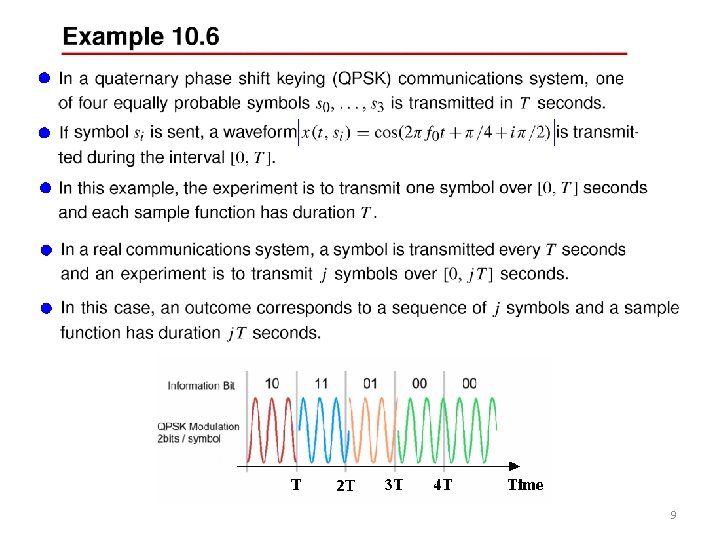 Example 10.6

In a quaternary phase shift keying (QPSK) communications system, one of four equally probable symbols $s_0, \ldots, s_3$ is transmitted in $T$ seconds.

If symbol $s_i$ is sent, a waveform $x(t, s_i) = \cos(2\pi f_0 t + \pi/4 + i\pi/2)$ is transmitted during the interval $[0, T]$.

In this example, the experiment is to transmit one symbol over $[0, T]$ seconds and each sample function has duration $T$.

In a real communications system, a symbol is transmitted every $T$ seconds and an experiment is to transmit $j$ symbols over $[0, jT]$ seconds.

In this case, an outcome corresponds to a sequence of $j$ symbols and a sample function has duration $jT$ seconds.

Information Bit 10 11 01 00 00

QPSK Modulation 2bits / symbol

T 2T 3T 4T Time

9